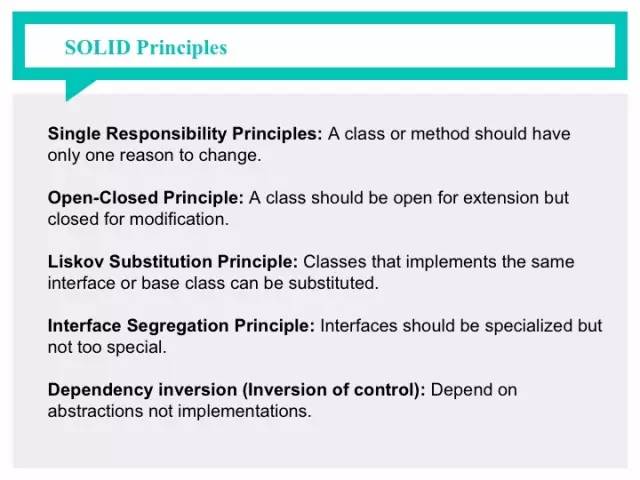 SOLID Principles

Single Responsibility Principles: A class or method should have only one reason to change.

Open-Closed Principle: A class should be open for extension but closed for modification.

Liskov Substitution Principle: Classes that implements the same interface or base class can be substituted.

Interface Segregation Principle: Interfaces should be specialized but not too special.

Dependency inversion (Inversion of control): Depend on abstractions not implementations.